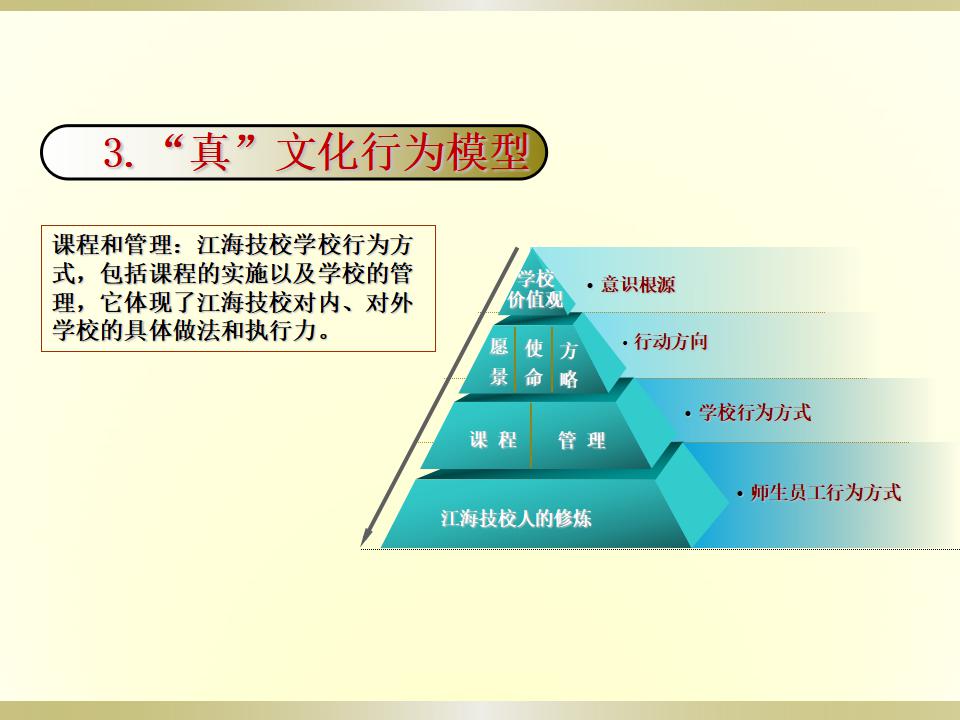 3. “真”文化行为模型

课程和管理：江海技校学校行为方式，包括课程的实施以及学校的管理，它体现了江海技校对内、对外学校的具体做法和执行力。

学校价值观
• 意识根源

愿景 使命 方略
• 行动方向

课程 管理
• 学校行为方式

江海技校人的修炼
• 师生员工行为方式